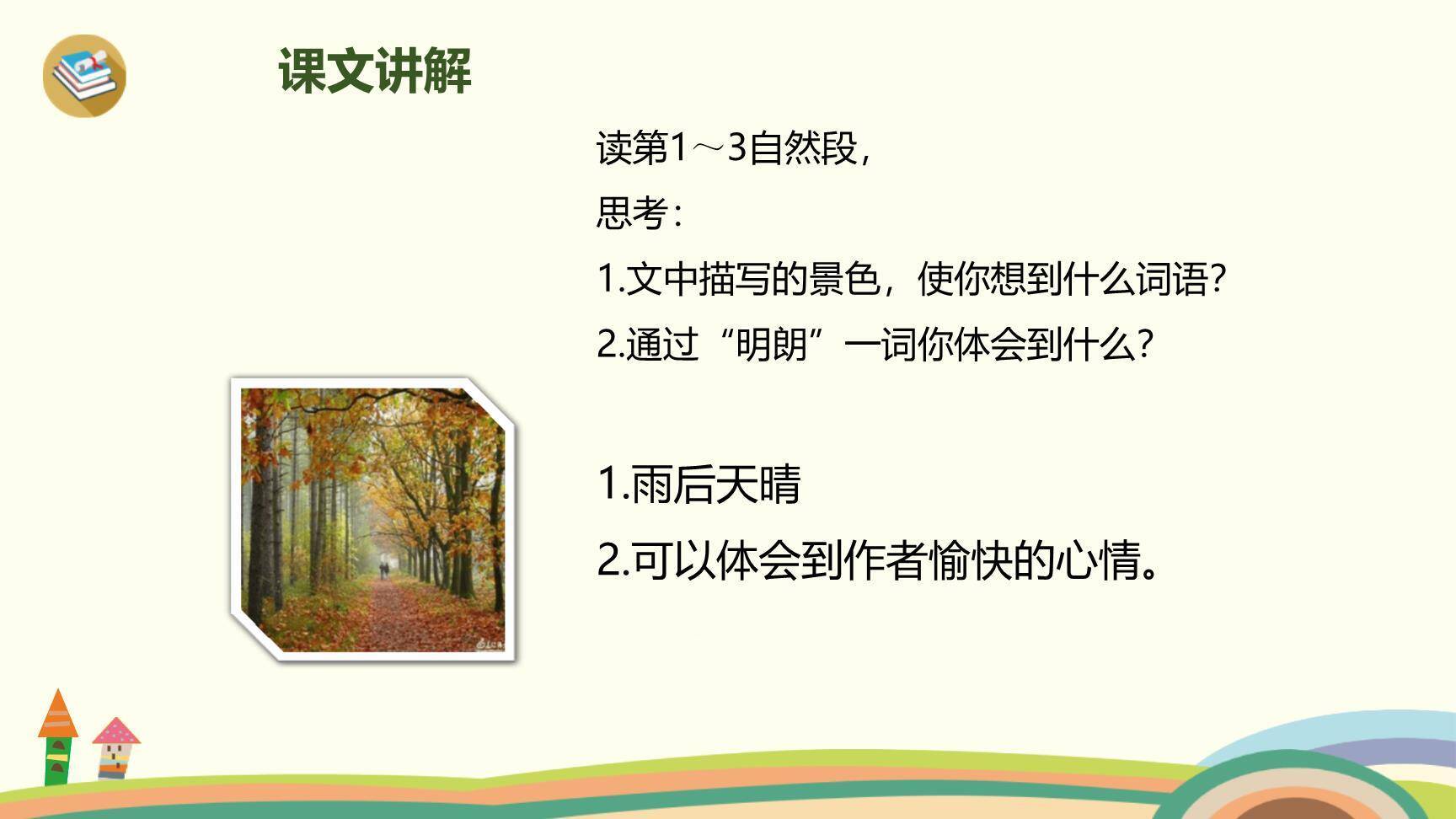 课文讲解

读第1～3自然段，

思考：

1.文中描写的景色，使你想到什么词语？

2.通过“明朗”一词你体会到什么？

1.雨后天晴

2.可以体会到作者愉快的心情。